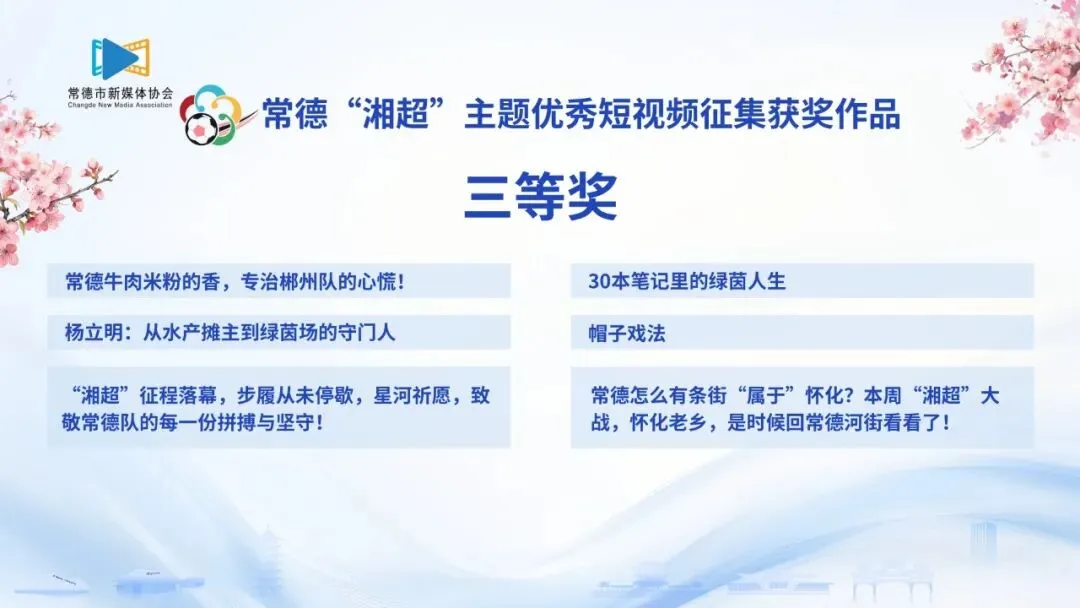 常德市新媒体协会
Changde New Media Association

常德“湘超”主题优秀短视频征集获奖作品

三等奖

常德牛肉米粉的香，专治郴州队的心慌！

杨立明：从水产摊主到绿茵场的守门人

“湘超”征程落幕，步履从未停歇，星河祈愿，致敬常德队的每一份拼搏与坚守！

30本笔记里的绿茵人生

帽子戏法

常德怎么有条街“属于”怀化？本周“湘超”大战，怀化老乡，是时候回常德河街看看了！